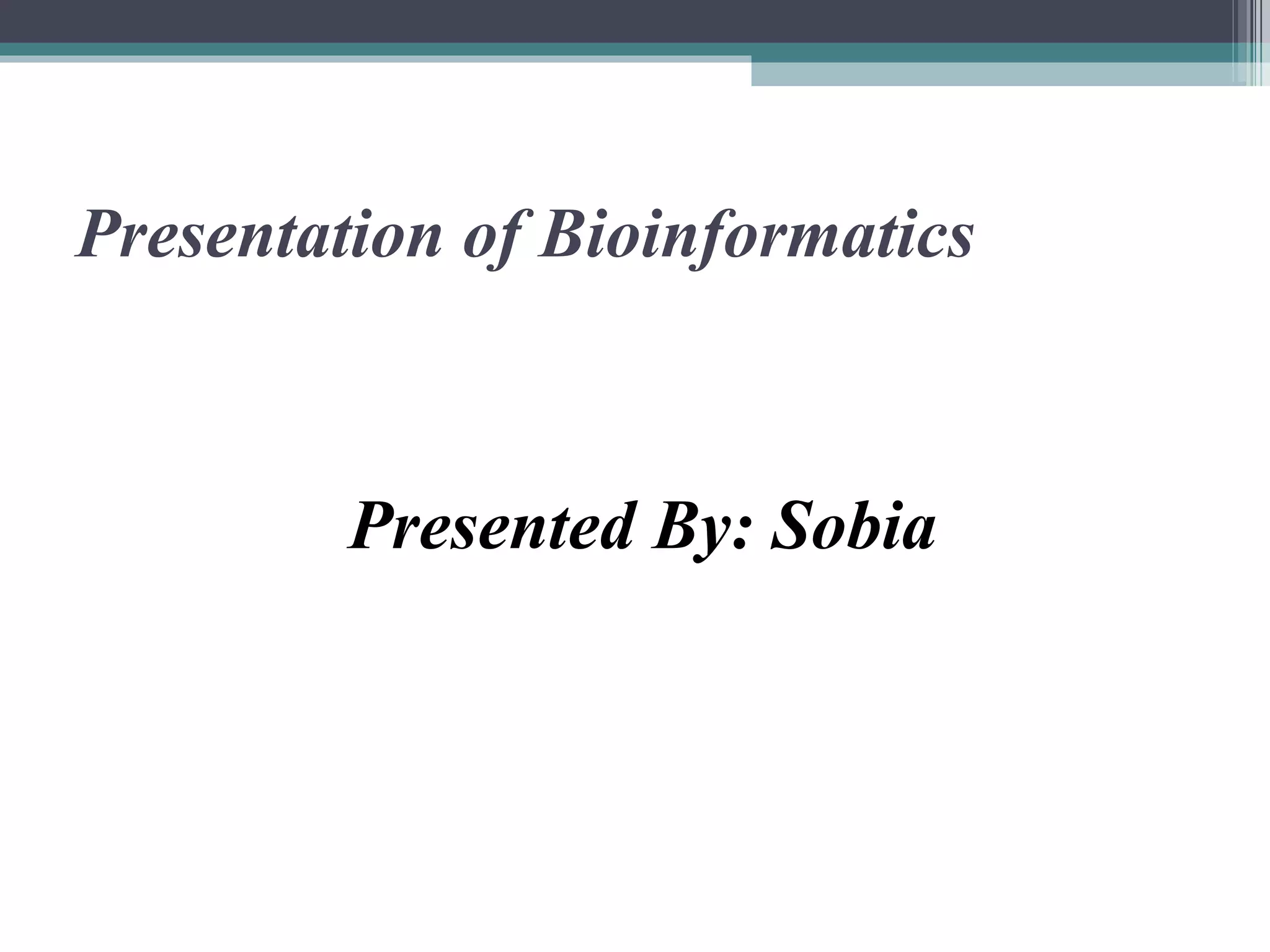 Presentation of Bioinformatics

Presented By: Sobia